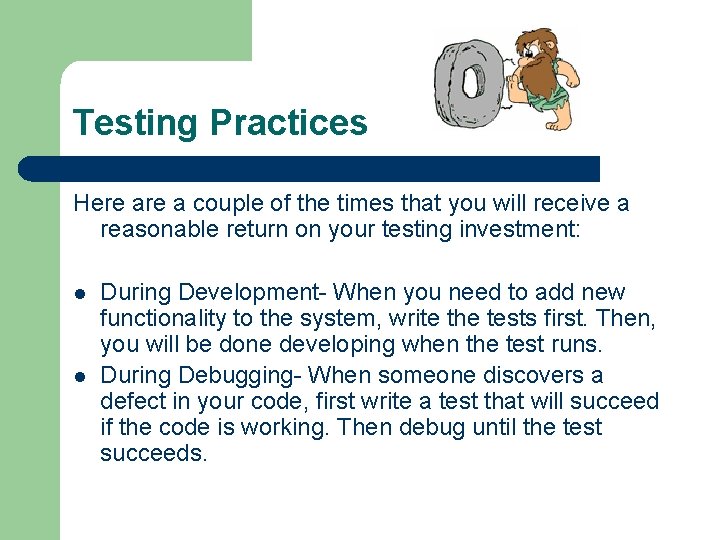 Testing Practices

Here are a couple of the times that you will receive a reasonable return on your testing investment:

- During Development- When you need to add new functionality to the system, write the tests first. Then, you will be done developing when the test runs.
- During Debugging- When someone discovers a defect in your code, first write a test that will succeed if the code is working. Then debug until the test succeeds.